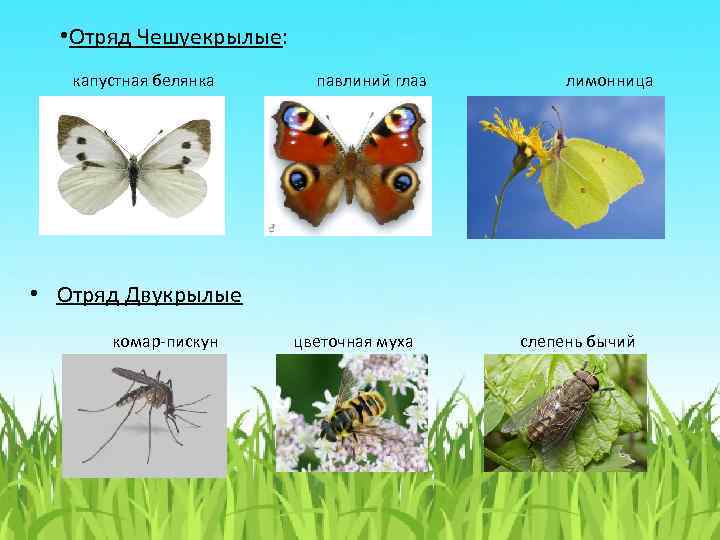 •Отряд Чешуекрылые:

капустная белянка

павлиний глаз

лимонница

• Отряд Двукрылые

комар-пискун

цветочная муха

слепень бычий